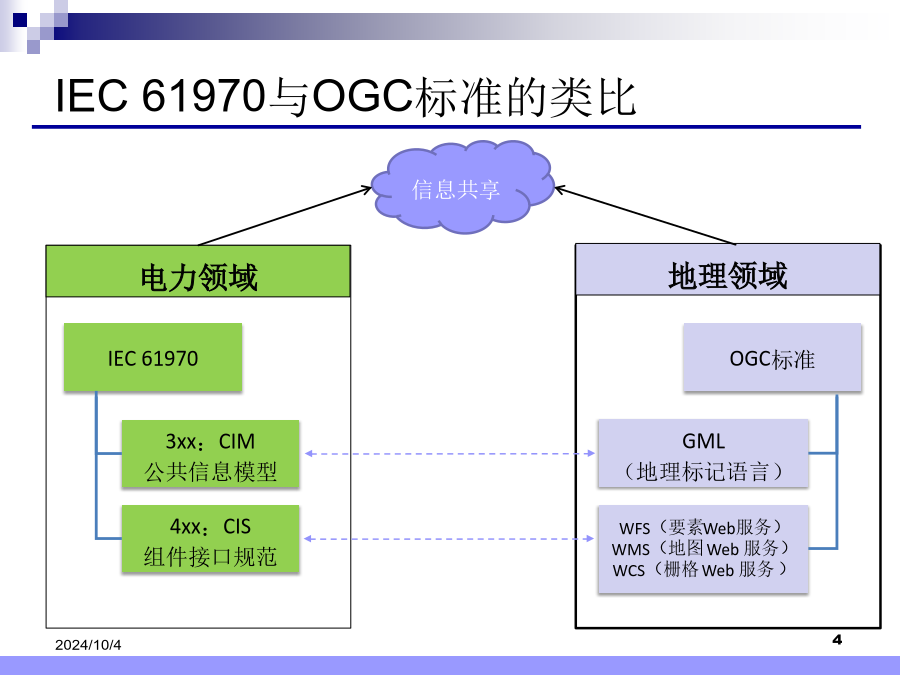 IEC 61970与OGC标准的类比

信息共享

电力领域

IEC 61970

3xx：CIM
公共信息模型

4xx：CIS
组件接口规范

地理领域

OGC标准

GML
（地理标记语言）

WFS（要素Web服务）
WMS（地图Web 服务）
WCS（栅格Web 服务）

2024/10/4

4